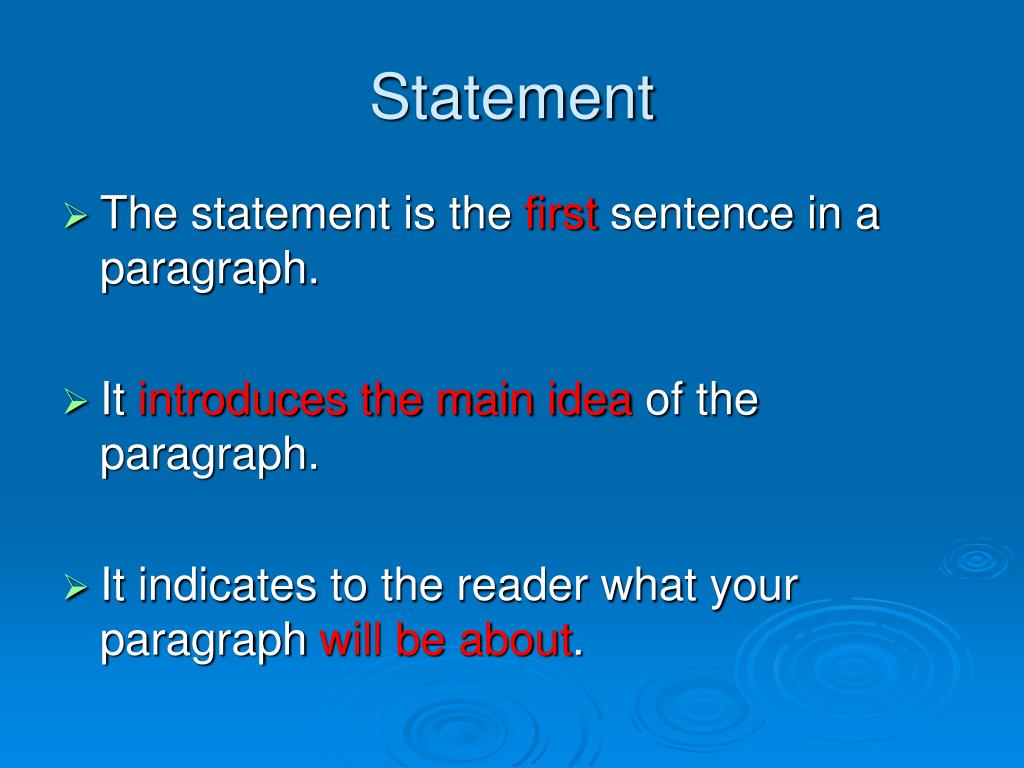 Statement

➢ The statement is the first sentence in a paragraph.

➢ It introduces the main idea of the paragraph.

➢ It indicates to the reader what your paragraph will be about.